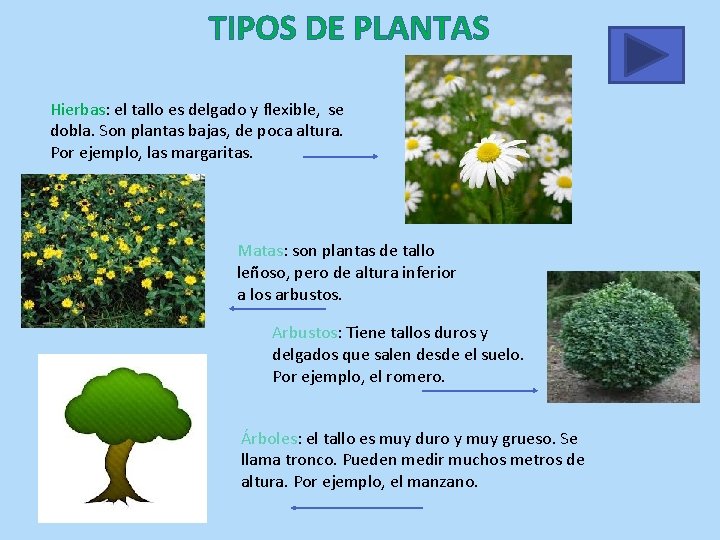 TIPOS DE PLANTAS

Hierbas: el tallo es delgado y flexible, se dobla. Son plantas bajas, de poca altura. Por ejemplo, las margaritas.

Matas: son plantas de tallo leñoso, pero de altura inferior a los arbustos.

Arbustos: Tiene tallos duros y delgados que salen desde el suelo. Por ejemplo, el romero.

Árboles: el tallo es muy duro y muy grueso. Se llama tronco. Pueden medir muchos metros de altura. Por ejemplo, el manzano.